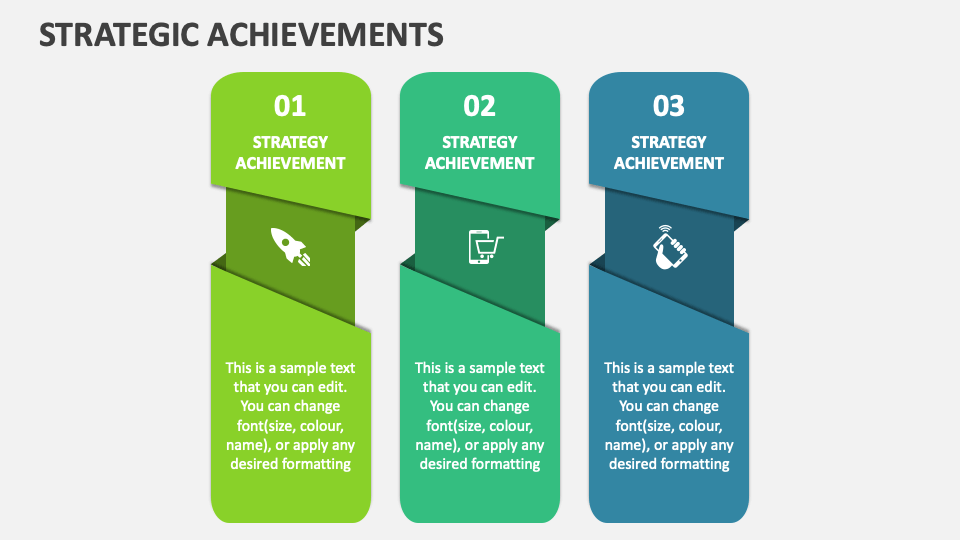 STRATEGIC ACHIEVEMENTS

01

STRATEGY ACHIEVEMENT

This is a sample text that you can edit. You can change font(size, colour, name), or apply any desired formatting

02

STRATEGY ACHIEVEMENT

This is a sample text that you can edit. You can change font(size, colour, name), or apply any desired formatting

03

STRATEGY ACHIEVEMENT

This is a sample text that you can edit. You can change font(size, colour, name), or apply any desired formatting